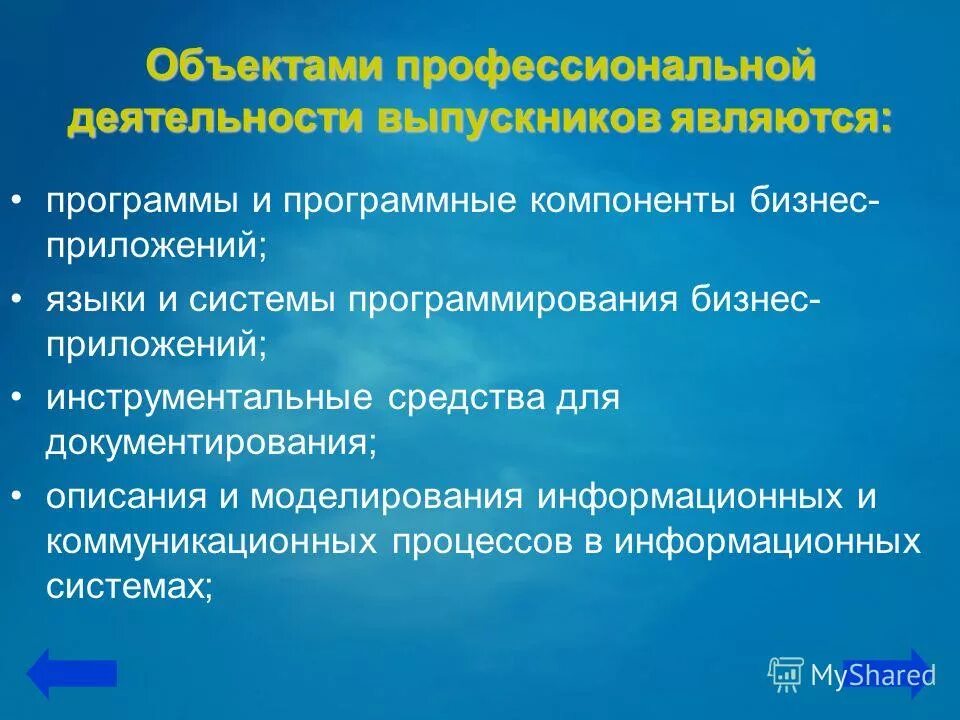 Объектами профессиональной деятельности выпускников являются:

• программы и программные компоненты бизнес-приложений;

• языки и системы программирования бизнес-приложений;

• инструментальные средства для документирования;

• описания и моделирования информационных и коммуникационных процессов в информационных системах;

MyShared